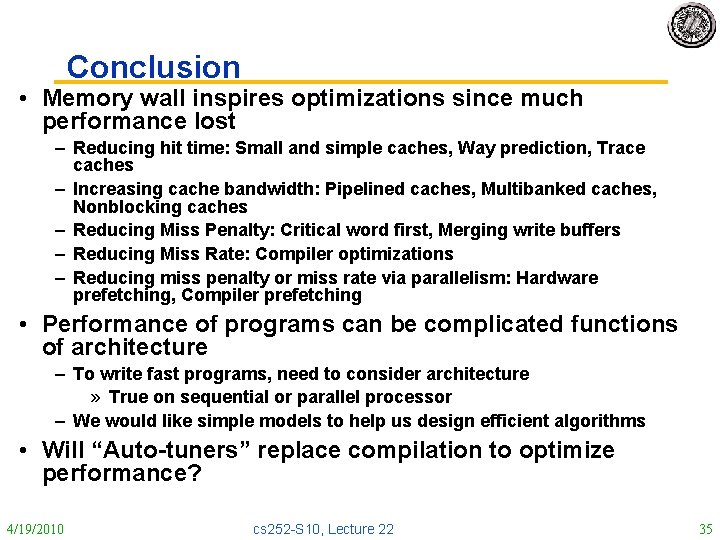 Conclusion

• Memory wall inspires optimizations since much performance lost
– Reducing hit time: Small and simple caches, Way prediction, Trace caches
– Increasing cache bandwidth: Pipelined caches, Multibanked caches, Nonblocking caches
– Reducing Miss Penalty: Critical word first, Merging write buffers
– Reducing Miss Rate: Compiler optimizations
– Reducing miss penalty or miss rate via parallelism: Hardware prefetching, Compiler prefetching

• Performance of programs can be complicated functions of architecture
– To write fast programs, need to consider architecture
» True on sequential or parallel processor
– We would like simple models to help us design efficient algorithms

• Will “Auto-tuners” replace compilation to optimize performance?

4/19/2010 cs252-S10, Lecture 22 35